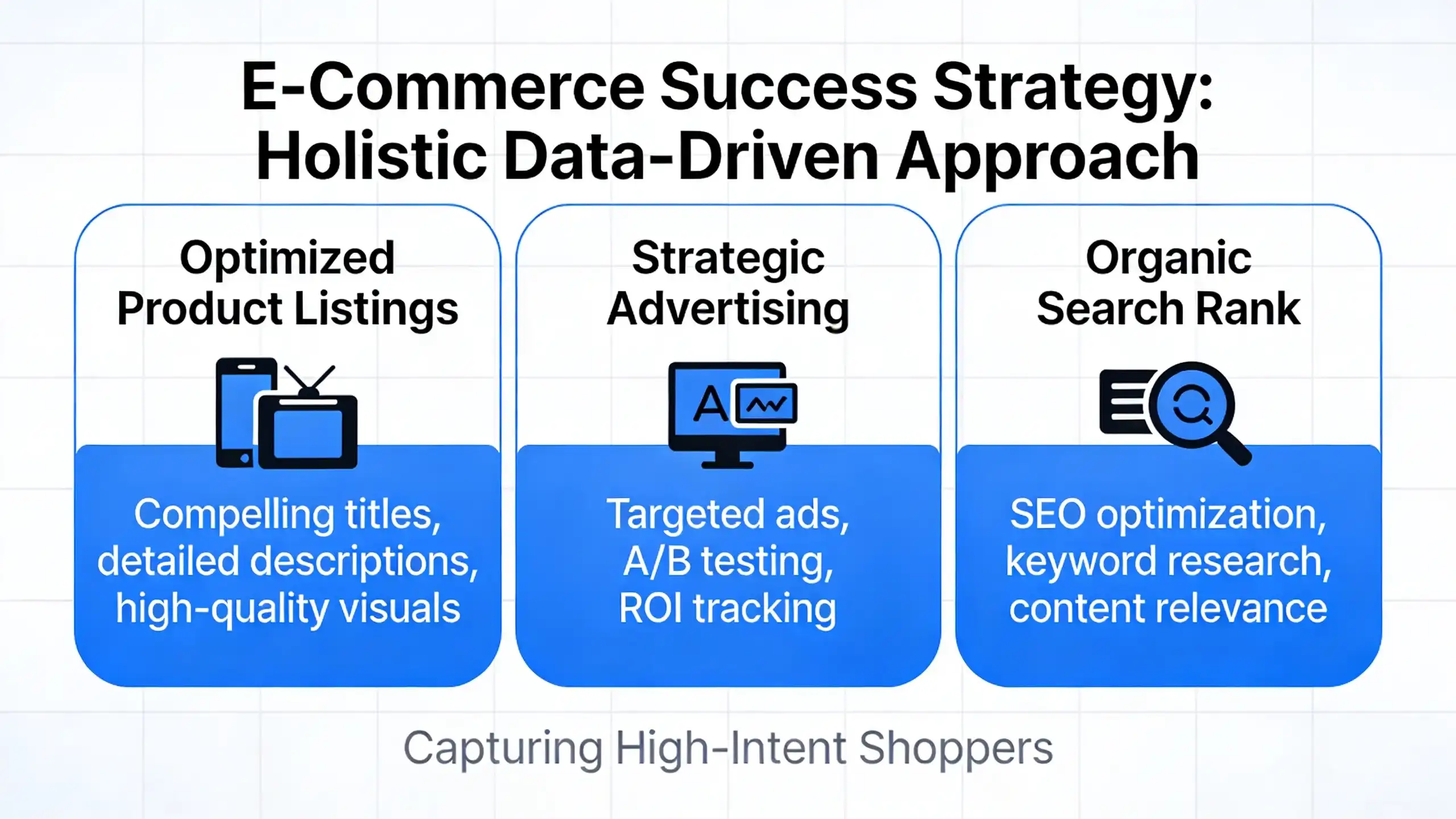 E-Commerce Success Strategy: Holistic Data-Driven Approach

Optimized Product Listings

Compelling titles, detailed descriptions, high-quality visuals

Strategic Advertising

A

Targeted ads, A/B testing, ROI tracking

Organic Search Rank

SEO optimization, keyword research, content relevance

Capturing High-Intent Shoppers